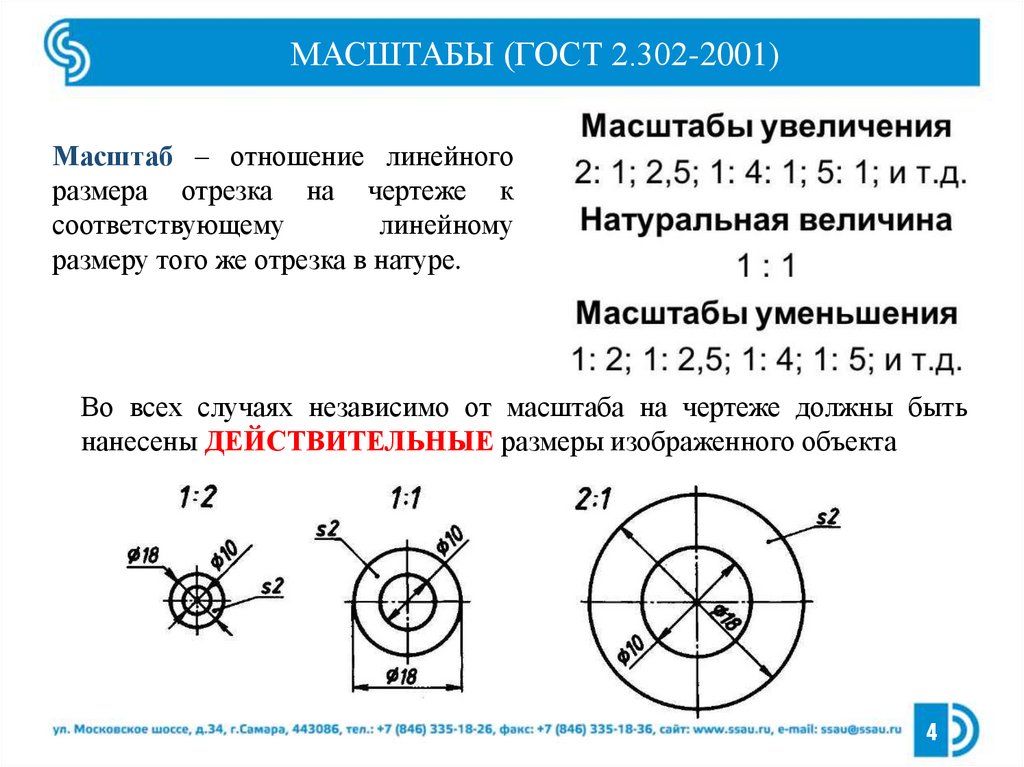 МАСШТАБЫ (ГОСТ 2.302-2001)

Масштаб – отношение линейного размера отрезка на чертеже к соответствующему линейному размеру того же отрезка в натуре.

Масштабы увеличения
2: 1; 2,5; 1: 4: 1; 5: 1; и т.д.
Натуральная величина
1 : 1
Масштабы уменьшения
1: 2; 1: 2,5; 1: 4; 1: 5; и т.д.

Во всех случаях независимо от масштаба на чертеже должны быть нанесены ДЕЙСТВИТЕЛЬНЫЕ размеры изображенного объекта

1:2
ø18
ø10
s2

1:1
s2
ø10
ø18

2:1
s2
ø18
ø10

ул. Московское шоссе, д.34, г.Самара, 443086, тел.: +7 (846) 335-18-26, факс: +7 (846) 335-18-36, сайт: www.ssau.ru, e-mail: ssau@ssau.ru

4